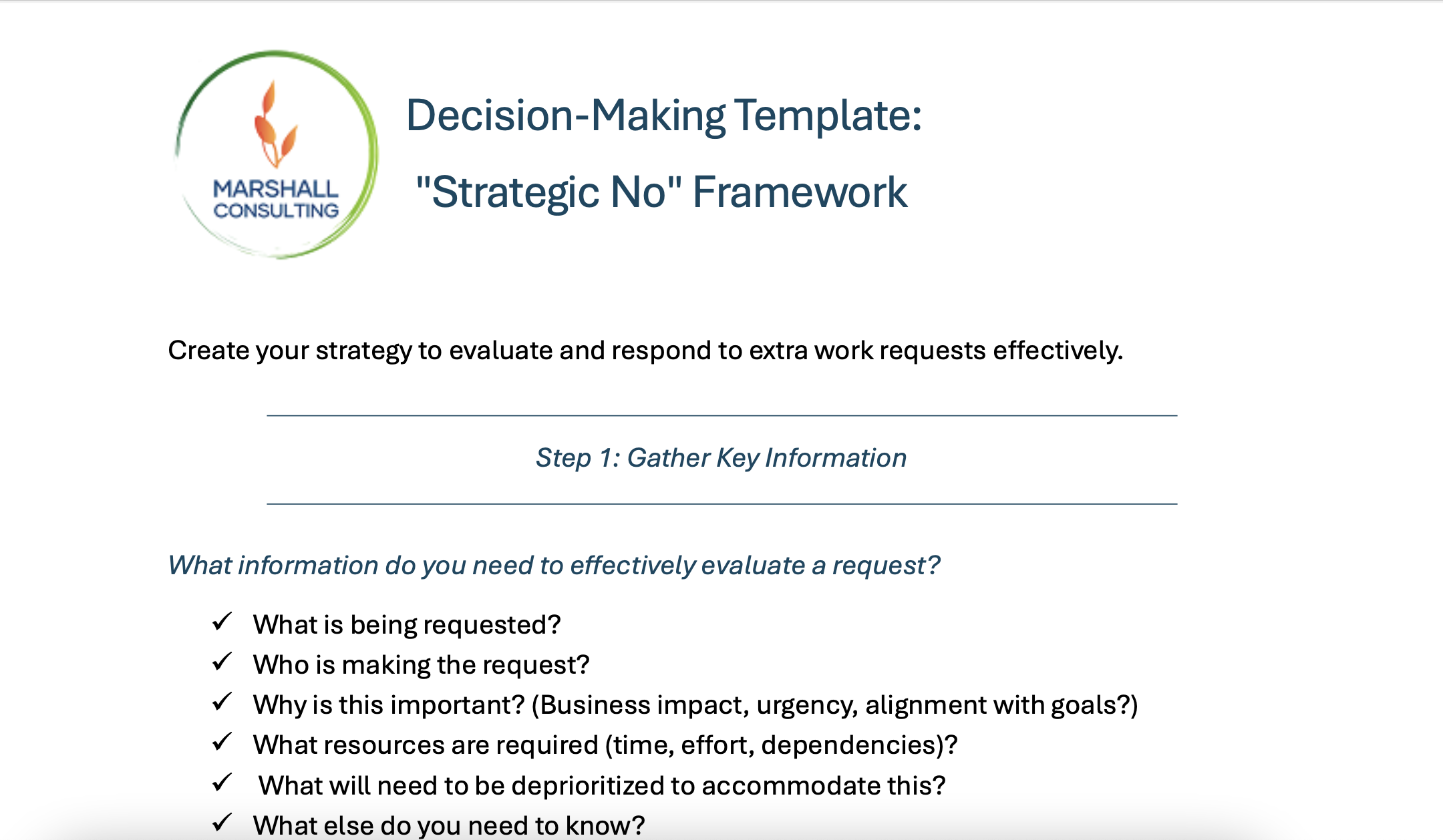 MARSHALL CONSULTING

Decision-Making Template:

"Strategic No" Framework

Create your strategy to evaluate and respond to extra work requests effectively.

Step 1: Gather Key Information

What information do you need to effectively evaluate a request?

✓ What is being requested?
✓ Who is making the request?
✓ Why is this important? (Business impact, urgency, alignment with goals?)
✓ What resources are required (time, effort, dependencies)?
✓ What will need to be deprioritized to accommodate this?
✓ What else do you need to know?